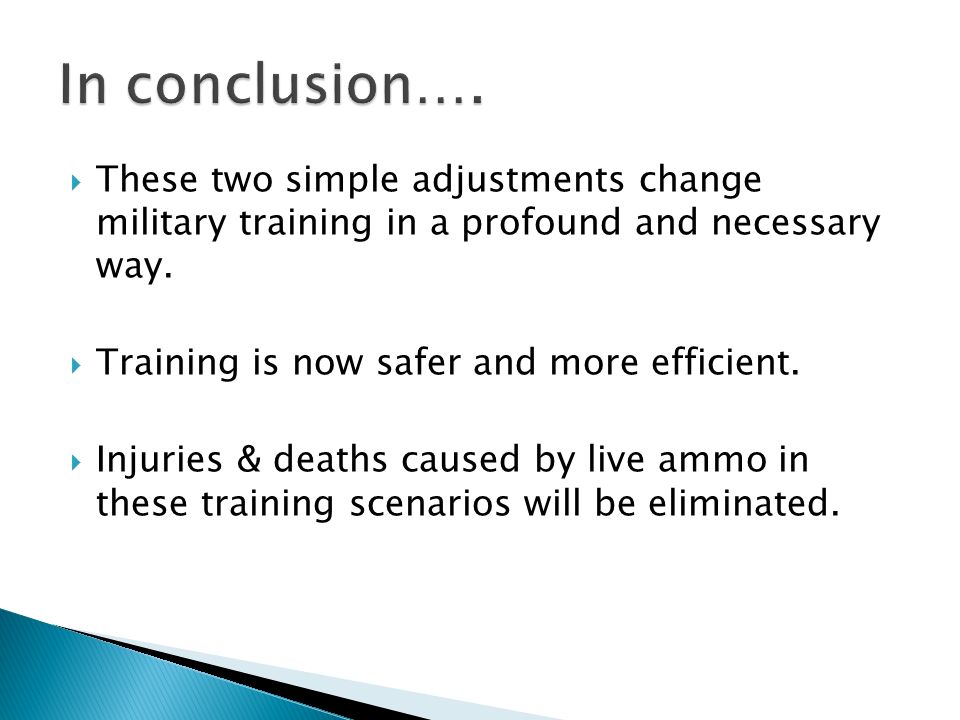 In conclusion….

These two simple adjustments change military training in a profound and necessary way.

Training is now safer and more efficient.

Injuries & deaths caused by live ammo in these training scenarios will be eliminated.